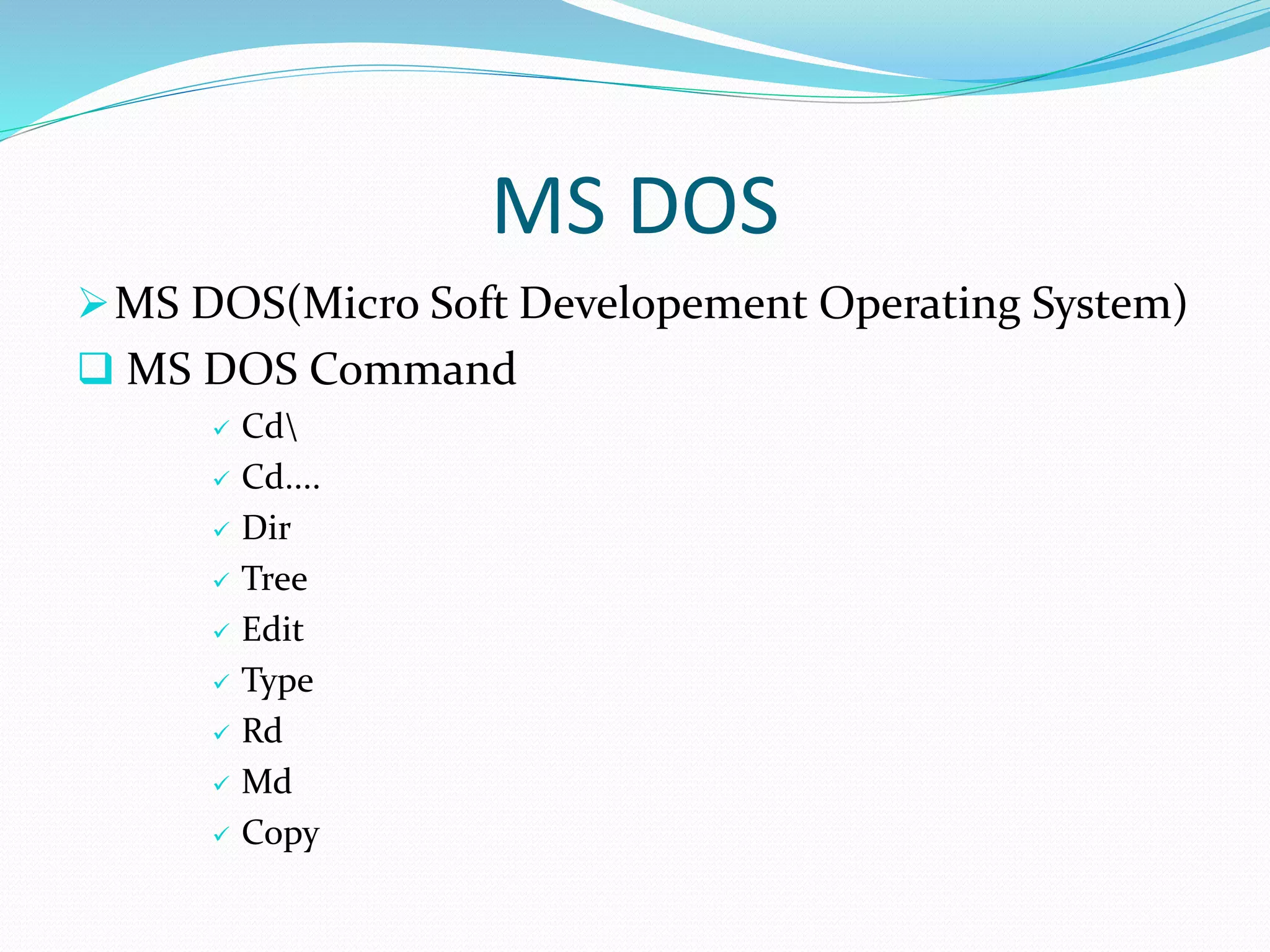 MS DOS

MS DOS(Micro Soft Developement Operating System)

MS DOS Command

Cd\
Cd....
Dir
Tree
Edit
Type
Rd
Md
Copy